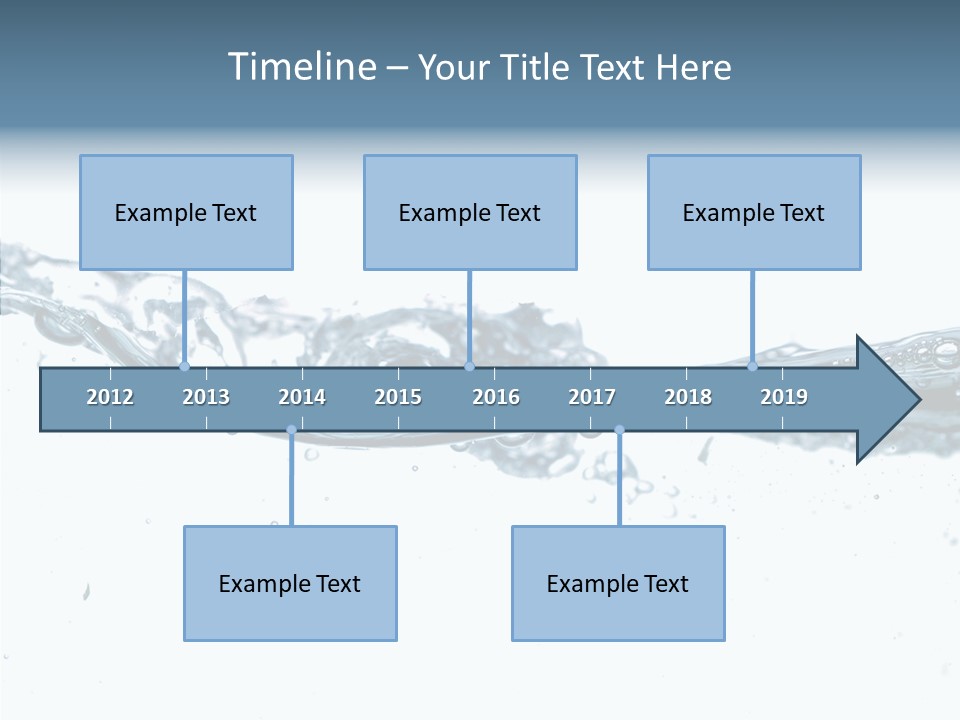 Timeline – Your Title Text Here

Example Text

Example Text

Example Text

2012 2013 2014 2015 2016 2017 2018 2019

Example Text

Example Text